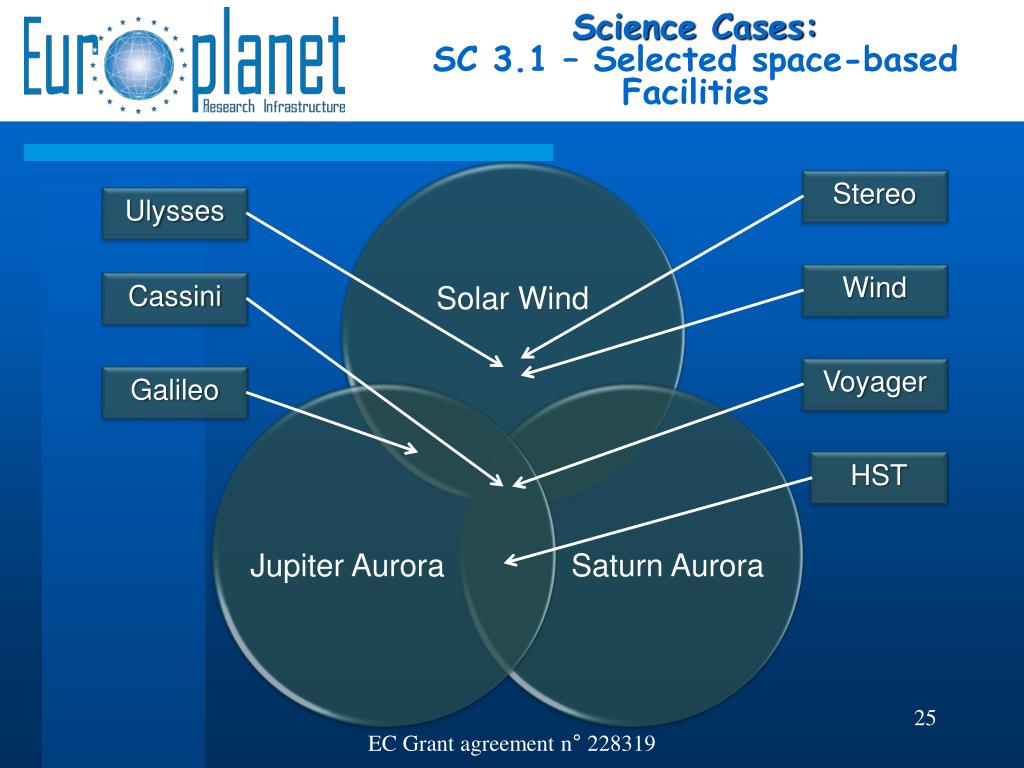 Europlanet
Research Infrastructure

Science Cases:
SC 3.1 – Selected space-based Facilities

Ulysses

Cassini

Galileo

Stereo

Wind

Voyager

HST

Solar Wind

Jupiter Aurora

Saturn Aurora

25

EC Grant agreement n° 228319